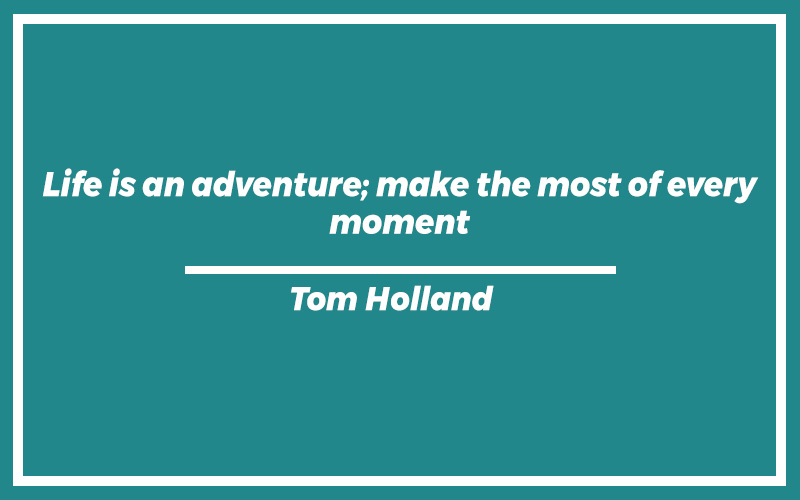 Life is an adventure; make the most of every moment

Tom Holland